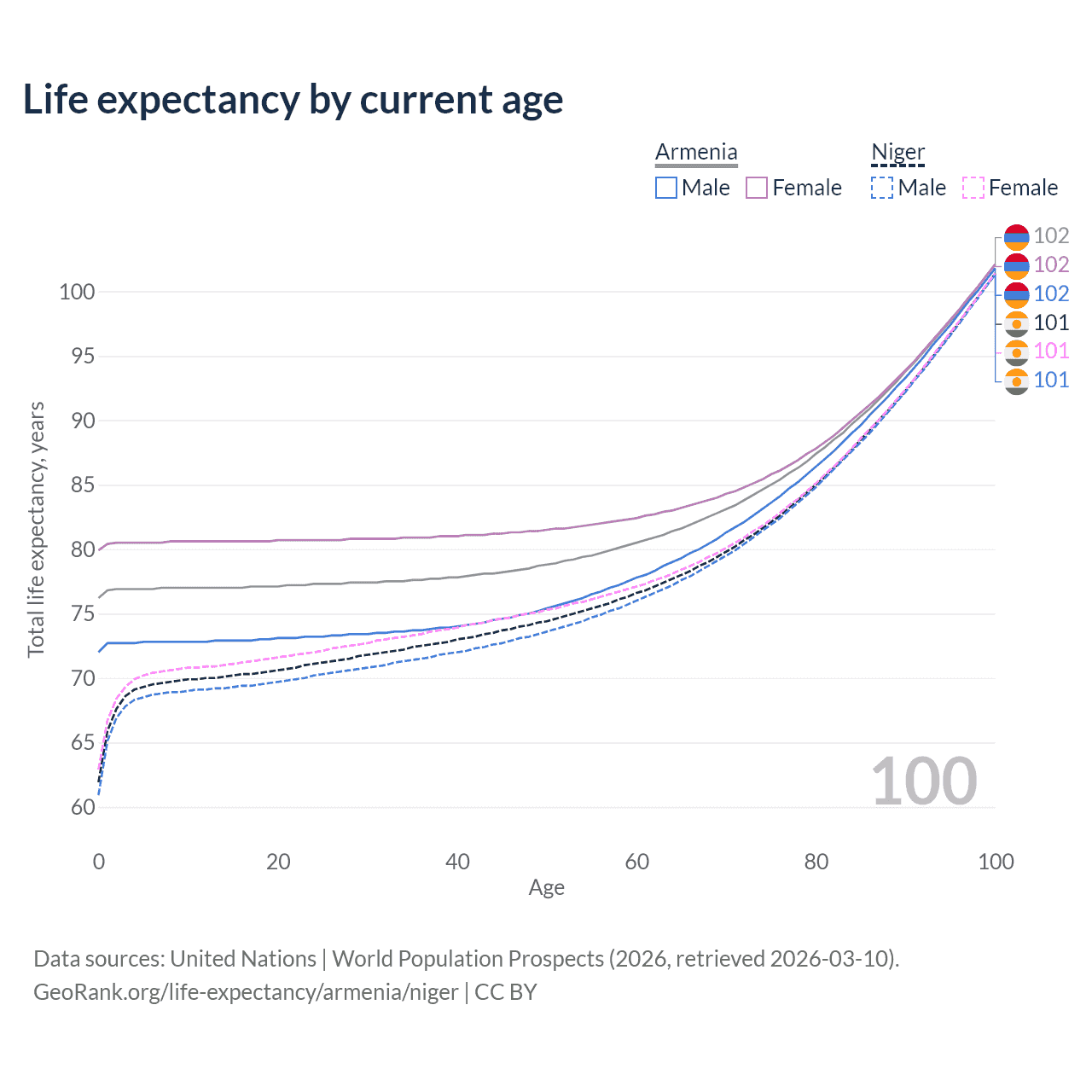 Life expectancy by current age

Armenia
Male Female

Niger
Male Female

102
102
102
101
101
101

Total life expectancy, years

100
95
90
85
80
75
70
65
60

100

0 20 40 60 80 100
Age

Data sources: United Nations | World Population Prospects (2026, retrieved 2026-03-10).
GeoRank.org/life-expectancy/armenia/niger | CC BY